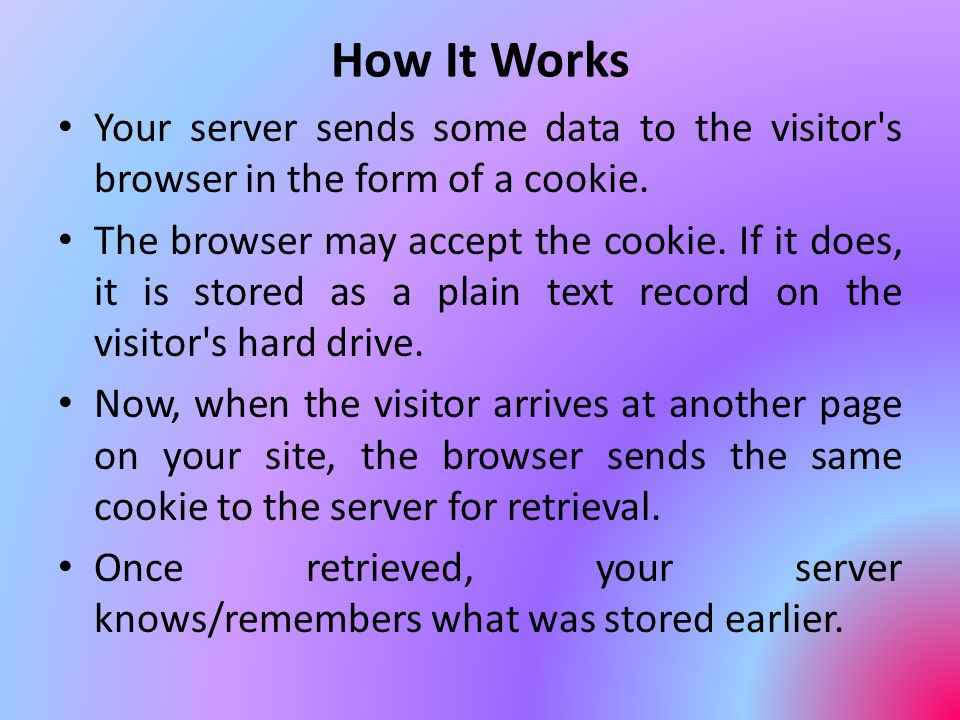 How It Works

• Your server sends some data to the visitor's browser in the form of a cookie.

• The browser may accept the cookie. If it does, it is stored as a plain text record on the visitor's hard drive.

• Now, when the visitor arrives at another page on your site, the browser sends the same cookie to the server for retrieval.

• Once retrieved, your server knows/remembers what was stored earlier.